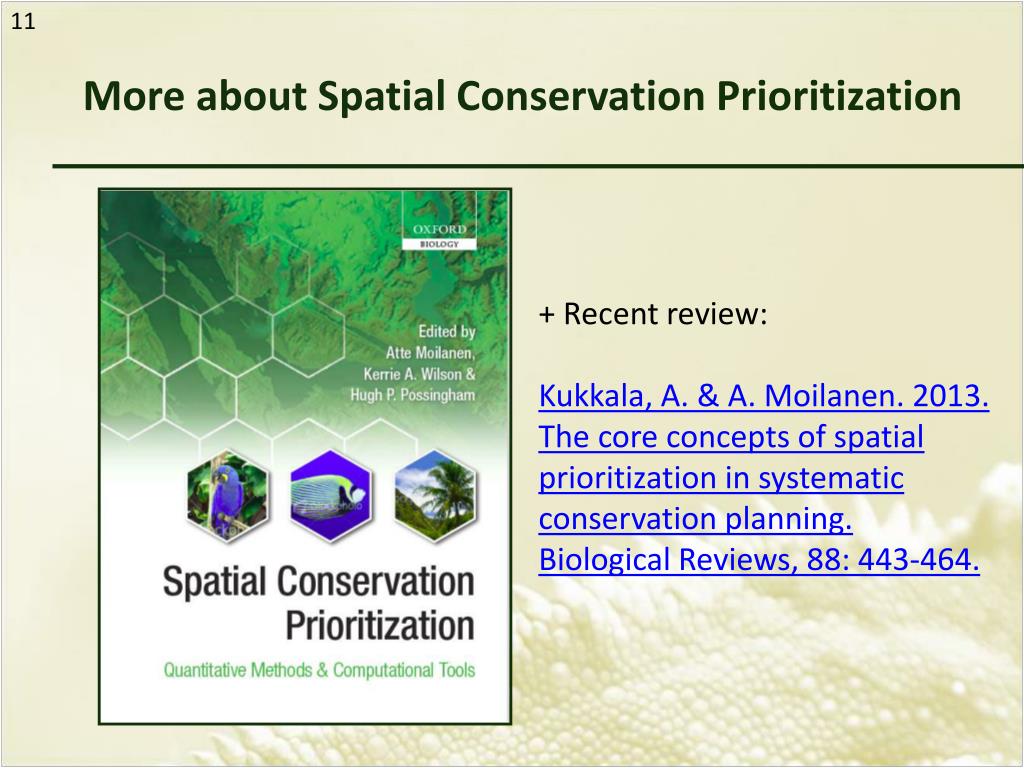 11

More about Spatial Conservation Prioritization

OXFORD
BIOLOGY

Edited by
Atte Moilanen,
Kerrie A. Wilson &
Hugh P. Possingham

Spatial Conservation
Prioritization

Quantitative Methods & Computational Tools

+ Recent review:

Kukkala, A. & A. Moilanen. 2013. The core concepts of spatial prioritization in systematic conservation planning. Biological Reviews, 88: 443-464.